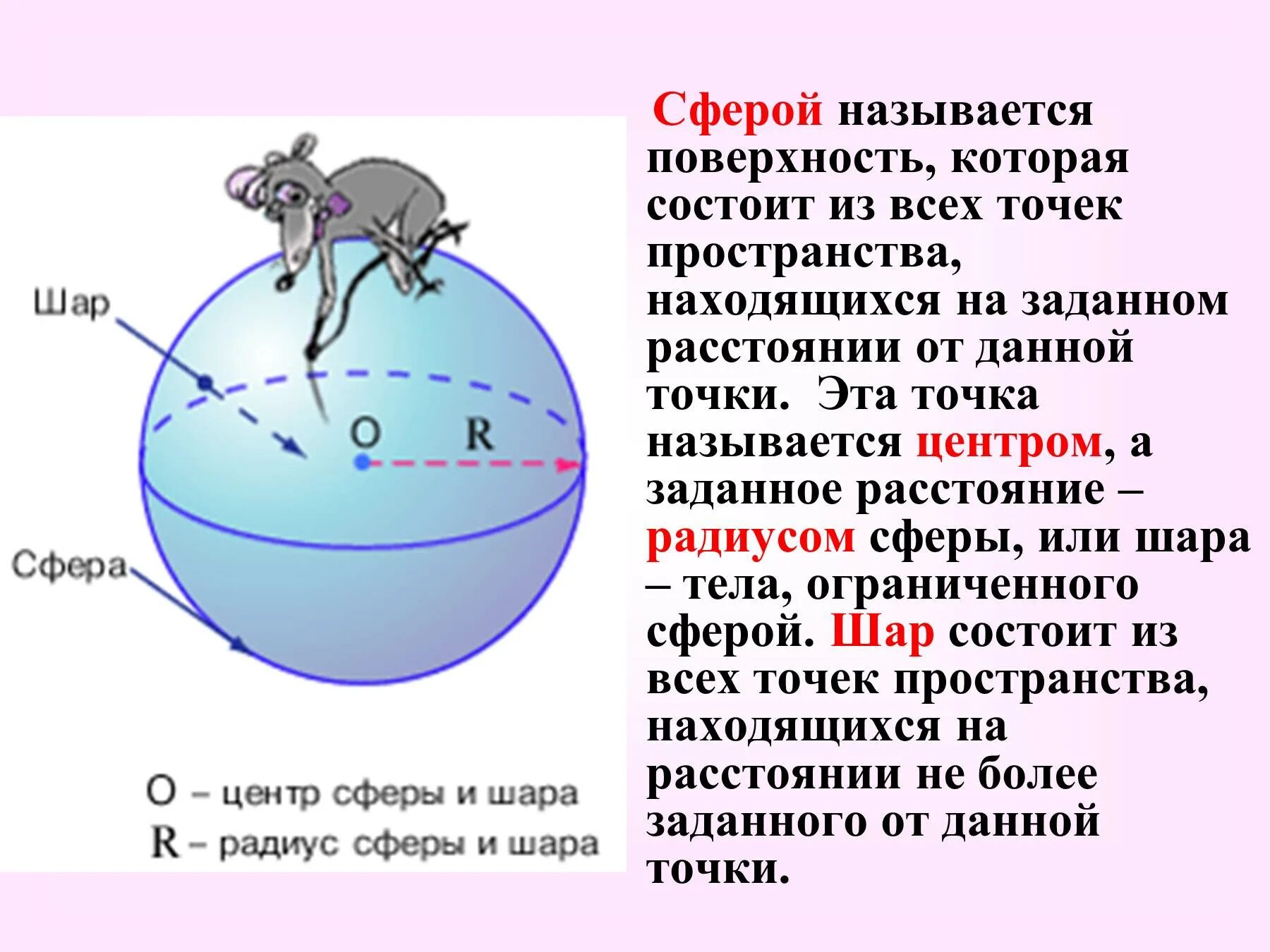 Шар

O

R

Сфера

O – центр сферы и шара
R – радиус сферы и шара

Сферой называется поверхность, которая состоит из всех точек пространства, находящихся на заданном расстоянии от данной точки. Эта точка называется центром, а заданное расстояние – радиусом сферы, или шара – тела, ограниченного сферой. Шар состоит из всех точек пространства, находящихся на расстоянии не более заданного от данной точки.